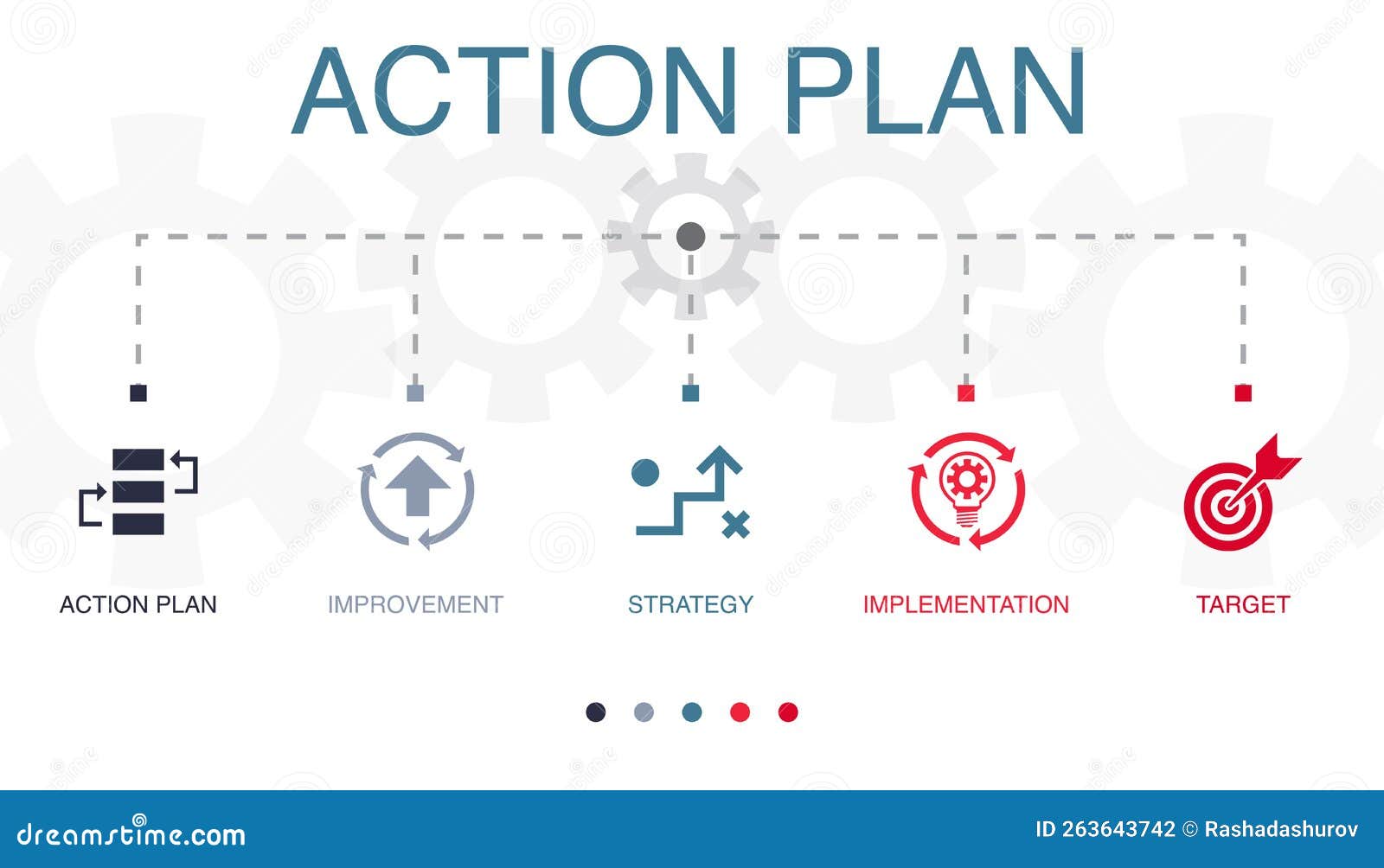 ACTION PLAN

ACTION PLAN

IMPROVEMENT

STRATEGY

IMPLEMENTATION

TARGET

dreamstime.com

ID 263643742 © Rashadashurov